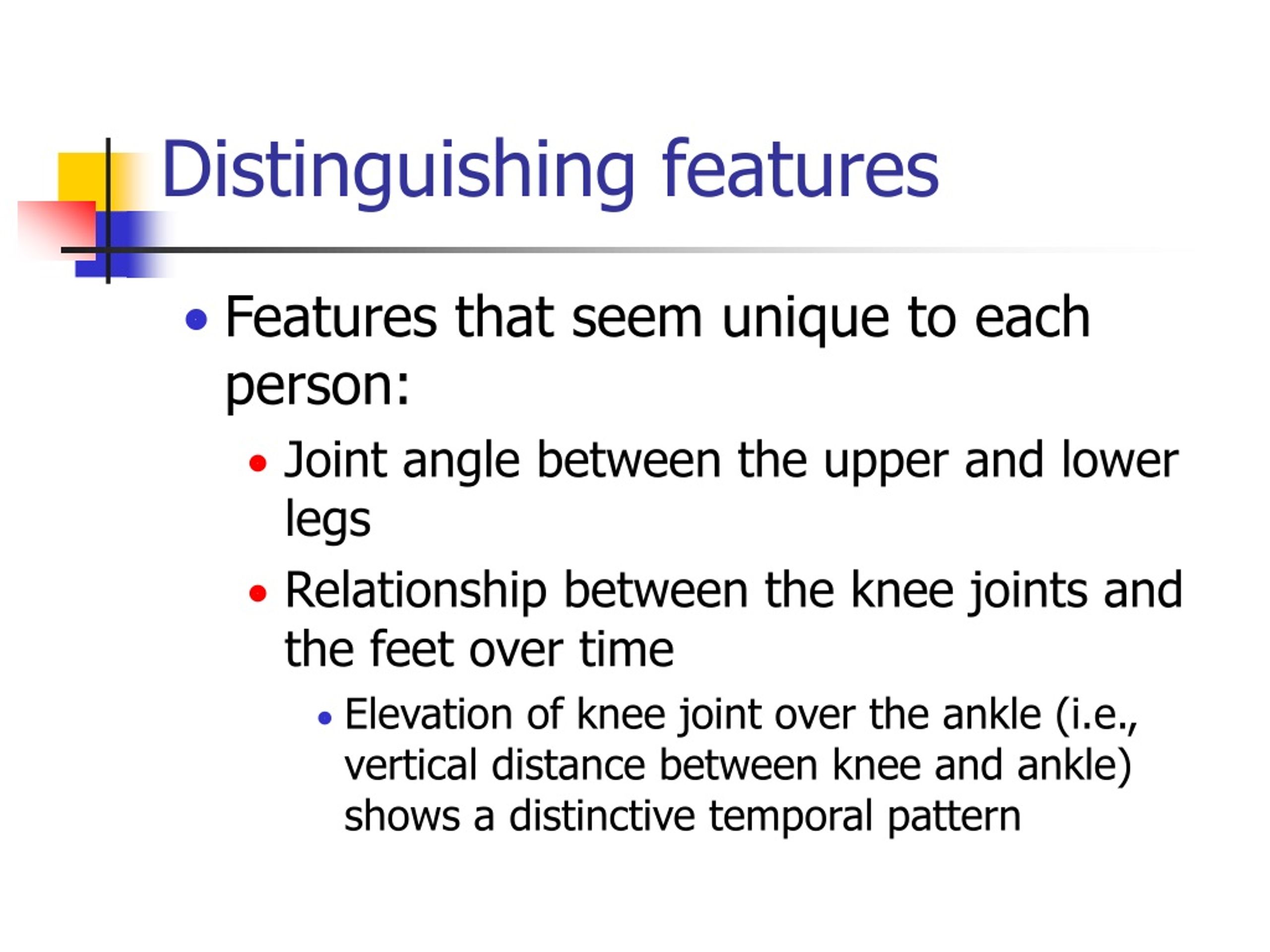 Distinguishing features

- Features that seem unique to each person:
  - Joint angle between the upper and lower legs
  - Relationship between the knee joints and the feet over time
    - Elevation of knee joint over the ankle (i.e., vertical distance between knee and ankle) shows a distinctive temporal pattern